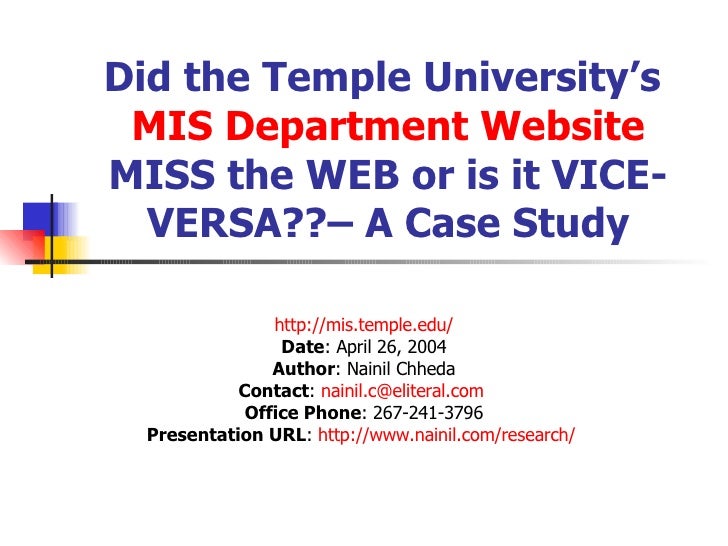 Did the Temple University's MIS Department Website MISS the WEB or is it VICE-VERSA??– A Case Study

http://mis.temple.edu/
Date: April 26, 2004
Author: Nainil Chheda
Contact: nainil.c@eliteral.com
Office Phone: 267-241-3796
Presentation URL: http://www.nainil.com/research/